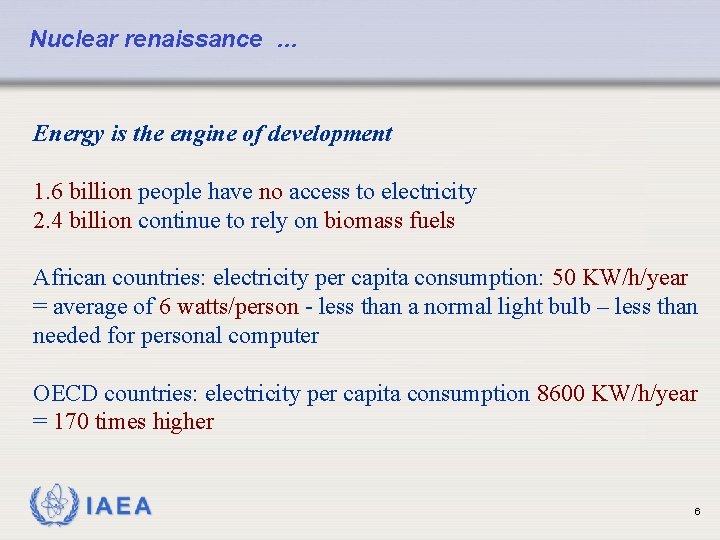 Nuclear renaissance ...

Energy is the engine of development

1.6 billion people have no access to electricity
2.4 billion continue to rely on biomass fuels

African countries: electricity per capita consumption: 50 KW/h/year = average of 6 watts/person - less than a normal light bulb – less than needed for personal computer

OECD countries: electricity per capita consumption 8600 KW/h/year = 170 times higher

IAEA

6